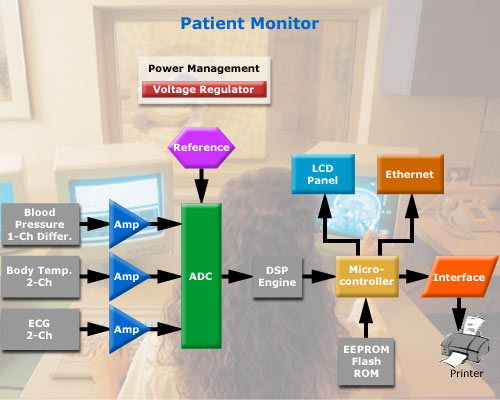 Patient Monitor

Power Management

Voltage Regulator

Reference

LCD Panel

Ethernet

Blood Pressure 1-Ch Differ.

Amp

Body Temp. 2-Ch

Amp

ECG 2-Ch

Amp

ADC

DSP Engine

Micro-controller

Interface

EEPROM Flash ROM

Printer